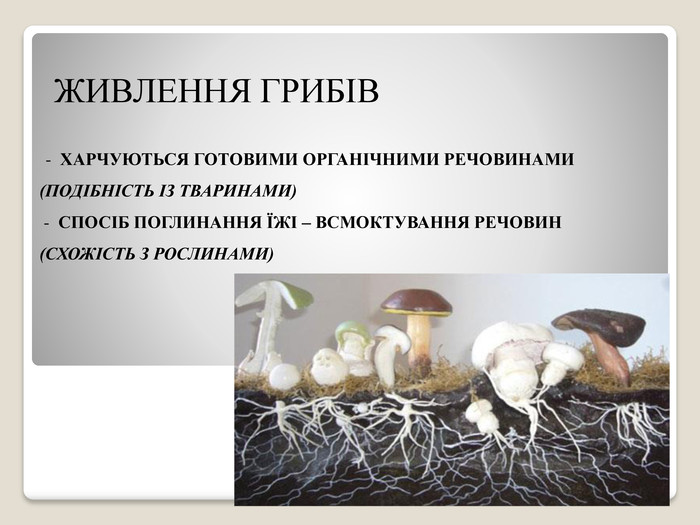 ЖИВЛЕННЯ ГРИБІВ

- ХАРЧУЮТЬСЯ ГОТОВИМИ ОРГАНІЧНИМИ РЕЧОВИНАМИ (ПОДІБНІСТЬ ІЗ ТВАРИНАМИ)

- СПОСІБ ПОГЛИНАННЯ ЇЖІ – ВСМОКТУВАННЯ РЕЧОВИН (СХОЖІСТЬ З РОСЛИНАМИ)